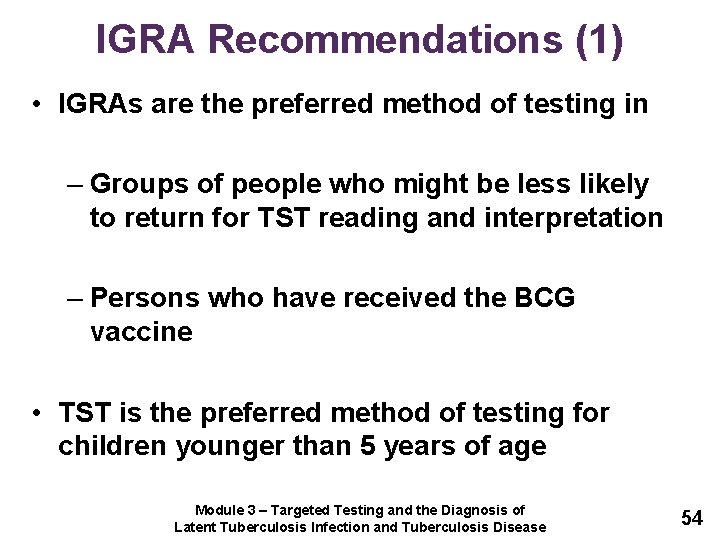 IGRA Recommendations (1)

• IGRAs are the preferred method of testing in

– Groups of people who might be less likely to return for TST reading and interpretation

– Persons who have received the BCG vaccine

• TST is the preferred method of testing for children younger than 5 years of age

Module 3 – Targeted Testing and the Diagnosis of Latent Tuberculosis Infection and Tuberculosis Disease

54